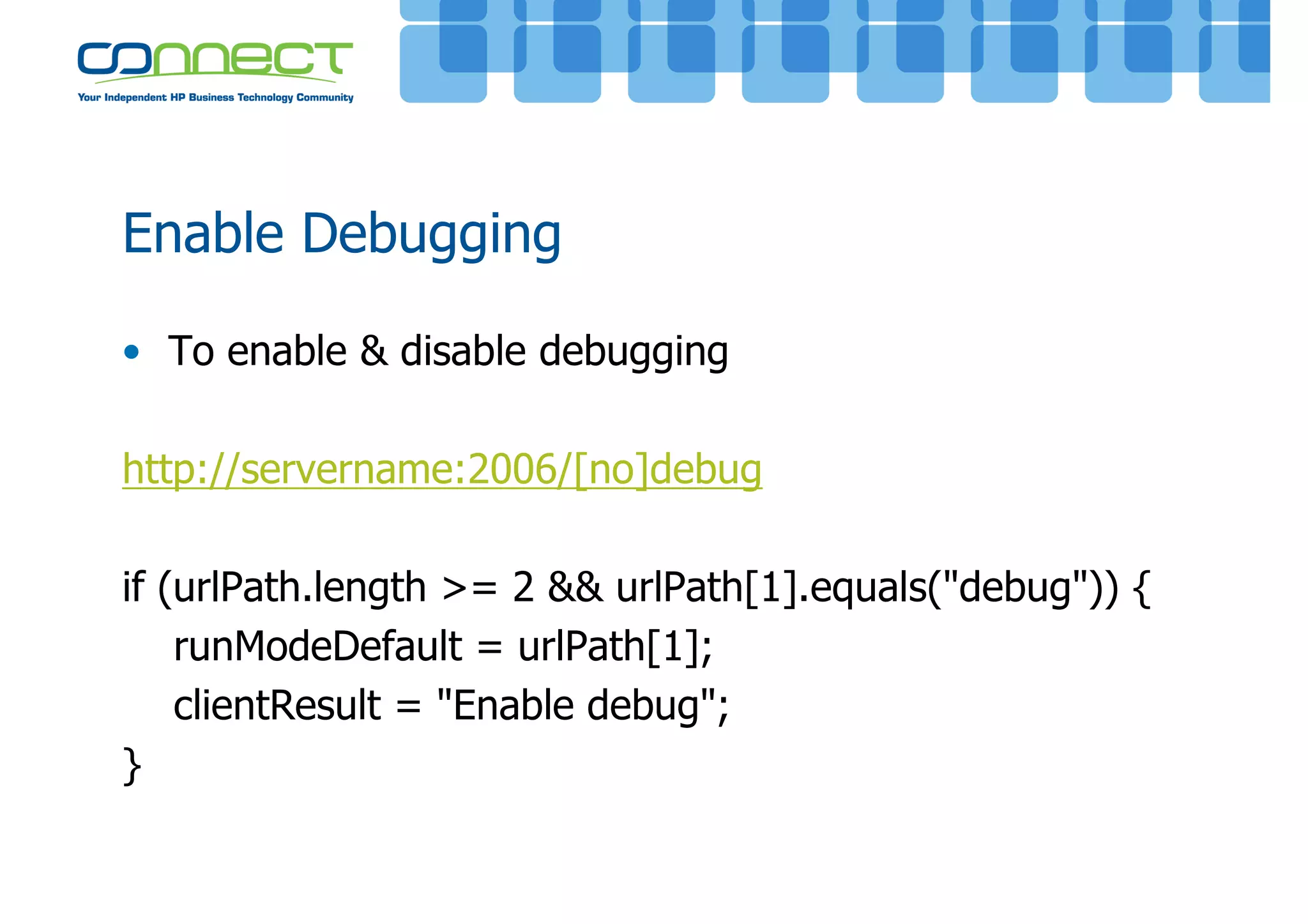 CONNECT
Your Independent HP Business Technology Community

Enable Debugging

• To enable & disable debugging

http://servername:2006/[no]debug

if (urlPath.length >= 2 && urlPath[1].equals("debug")) {
runModeDefault = urlPath[1];
clientResult = "Enable debug";
}